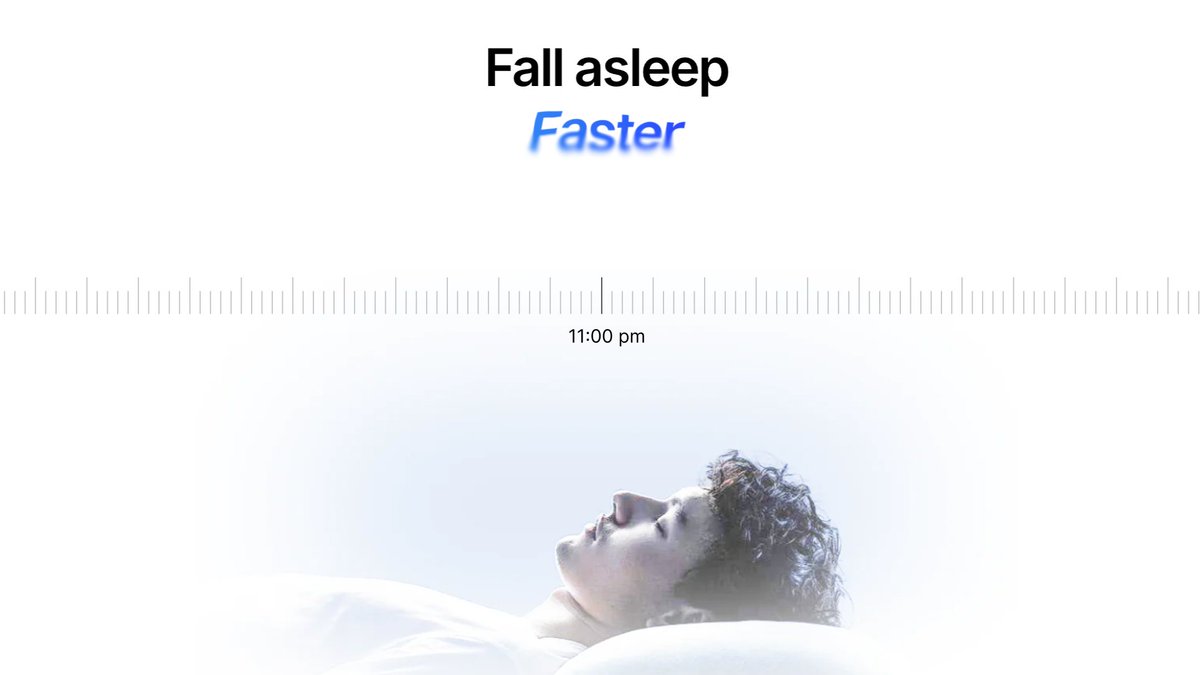 Fall asleep
Faster

11:00 pm